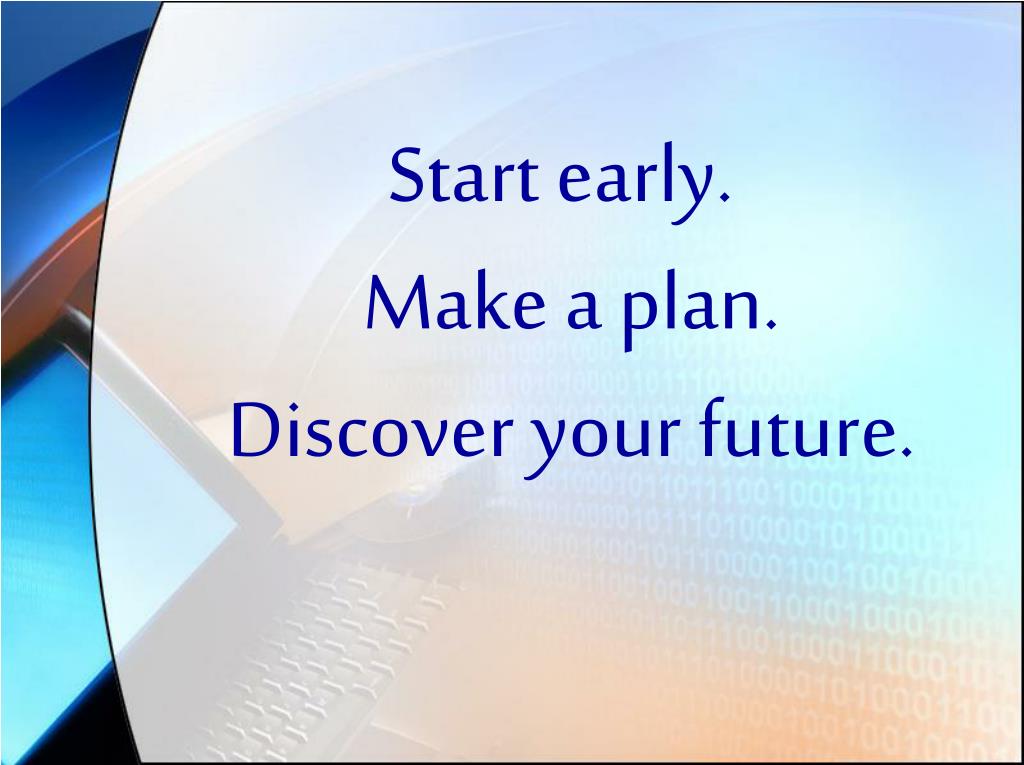 Start early.
Make a plan.
Discover your future.